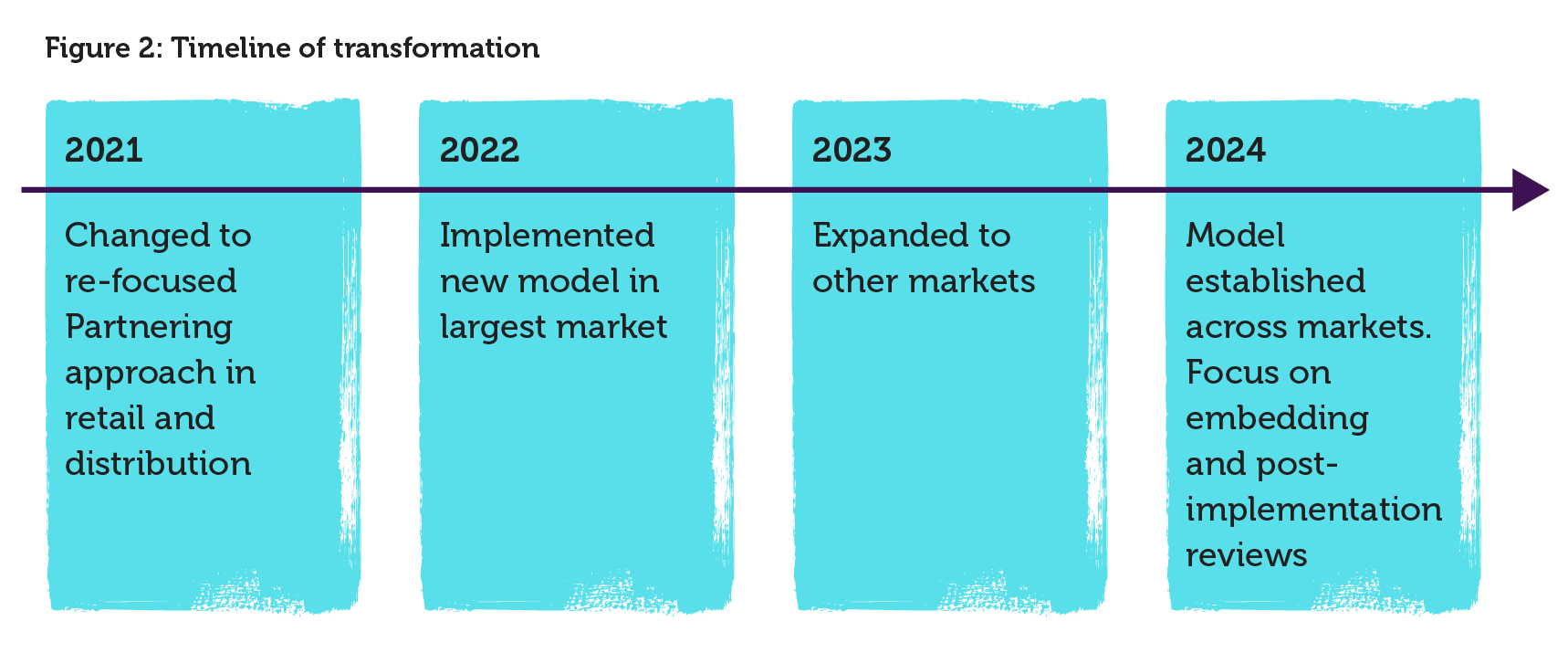 Figure 2: Timeline of transformation

2021

Changed to re-focused Partnering approach in retail and distribution

2022

Implemented new model in largest market

2023

Expanded to other markets

2024

Model established across markets. Focus on embedding and post-implementation reviews